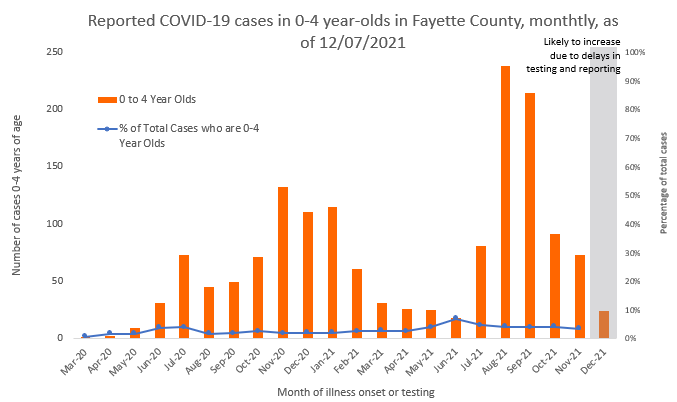 Reported COVID-19 cases in 0-4 year-olds in Fayette County, monthtly, as of 12/07/2021

Likely to increase due to delays in testing and reporting

0 to 4 Year Olds

% of Total Cases who are 0-4 Year Olds

Number of cases 0-4 years of age

250
200
150
100
50
0

100%
90%
80%
70%
60%
50%
40%
30%
20%
10%
0%

Percentage of total cases

Mar-20 Apr-20 May-20 Jun-20 Jul-20 Aug-20 Sep-20 Oct-20 Nov-20 Dec-20 Jan-21 Feb-21 Mar-21 Apr-21 May-21 Jun-21 Jul-21 Aug-21 Sep-21 Oct-21 Nov-21 Dec-21

Month of illness onset or testing